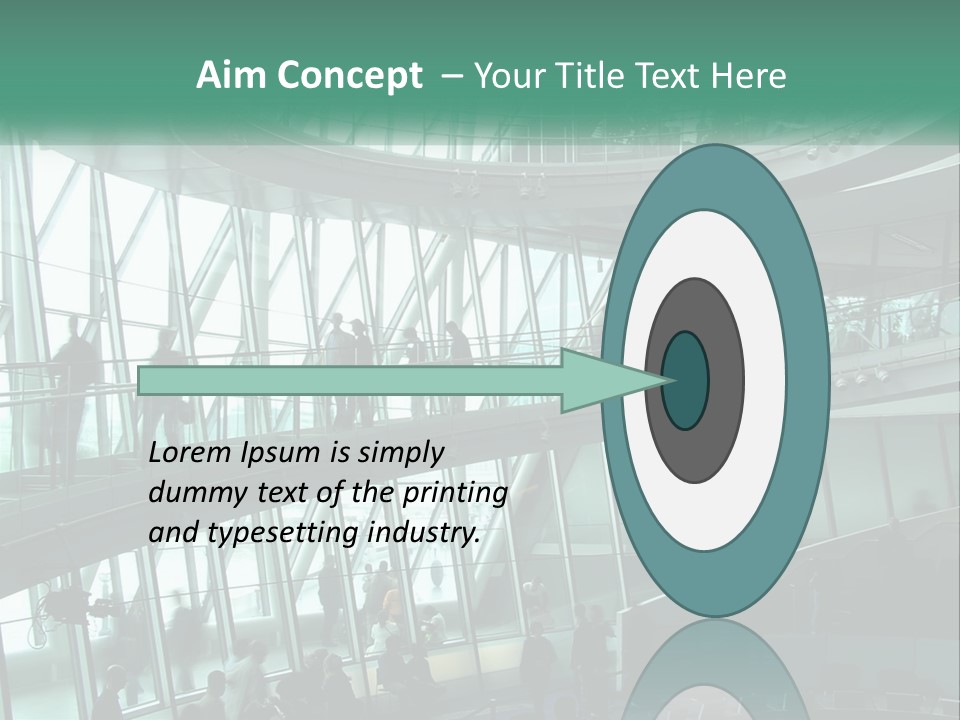 Aim Concept – Your Title Text Here

Lorem Ipsum is simply dummy text of the printing and typesetting industry.